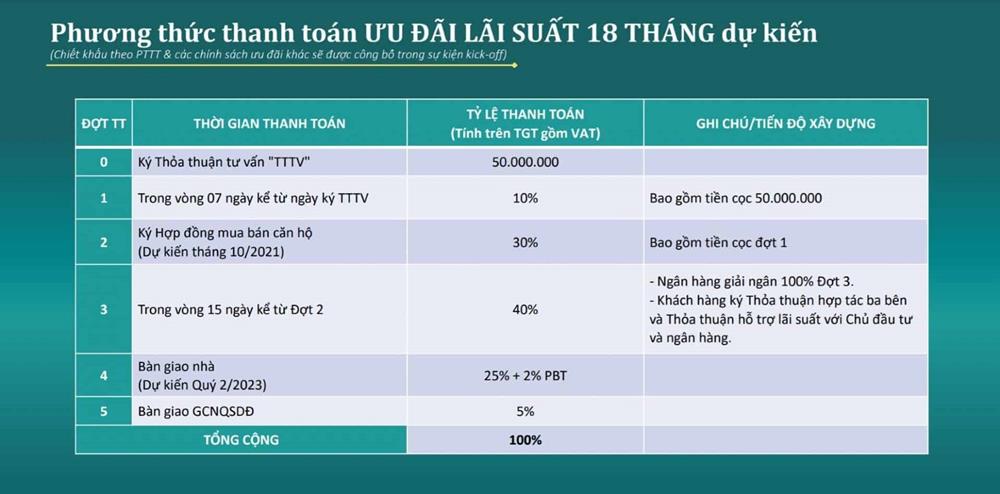 Phương thức thanh toán ƯU ĐÃI LÃI SUẤT 18 THÁNG dự kiến

(Chiết khấu theo PTTT & các chính sách ưu đãi khác sẽ được công bố trong sự kiện kick-off)

| ĐỢT TT | THỜI GIAN THANH TOÁN | TỶ LỆ THANH TOÁN (Tính trên TGT gồm VAT) | GHI CHÚ/TIẾN ĐỘ XÂY DỰNG |
|---|---|---|---|
| 0 | Ký Thỏa thuận tư vấn "TTTV" | 50.000.000 | |
| 1 | Trong vòng 07 ngày kể từ ngày ký TTTV | 10% | Bao gồm tiền cọc 50.000.000 |
| 2 | Ký Hợp đồng mua bán căn hộ (Dự kiến tháng 10/2021) | 30% | Bao gồm tiền cọc đợt 1 |
| 3 | Trong vòng 15 ngày kể từ Đợt 2 | 40% | - Ngân hàng giải ngân 100% Đợt 3. - Khách hàng ký Thỏa thuận hợp tác ba bên và Thỏa thuận hỗ trợ lãi suất với Chủ đầu tư và ngân hàng. |
| 4 | Bàn giao nhà (Dự kiến Quý 2/2023) | 25% + 2% PBT | |
| 5 | Bàn giao GCNQSDĐ | 5% | |
| TỔNG CỘNG | | 100% | |